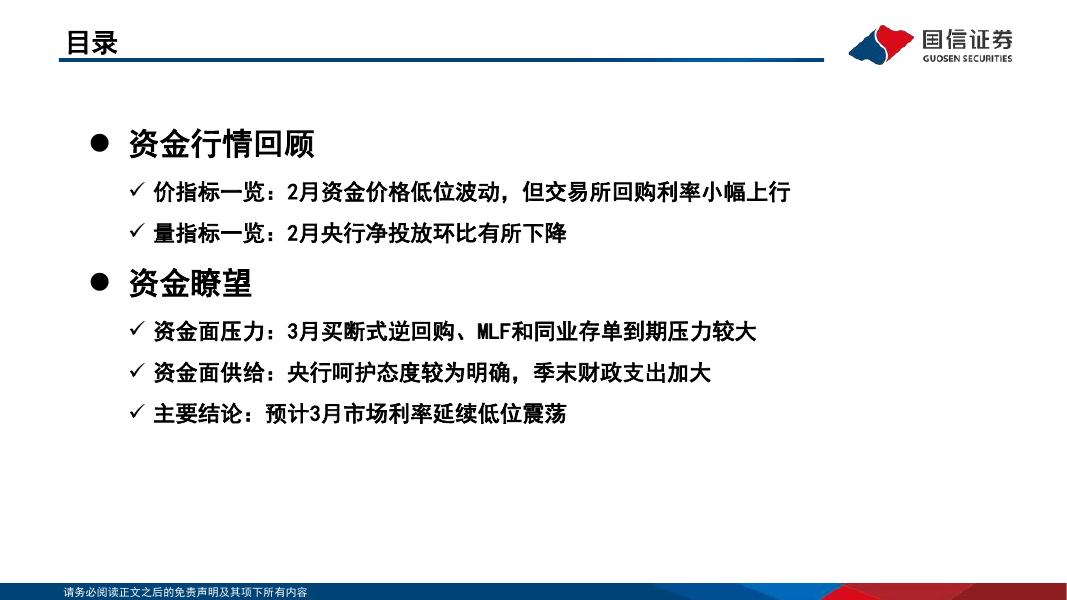 目录

国信证券
GUOSEN SECURITIES

● 资金行情回顾

✓ 价指标一览：2月资金价格低位波动，但交易所回购利率小幅上行

✓ 量指标一览：2月央行净投放环比有所下降

● 资金瞭望

✓ 资金面压力：3月买断式逆回购、MLF和同业存单到期压力较大

✓ 资金面供给：央行呵护态度较为明确，季末财政支出加大

✓ 主要结论：预计3月市场利率延续低位震荡

请务必阅读正文之后的免责声明及其项下所有内容